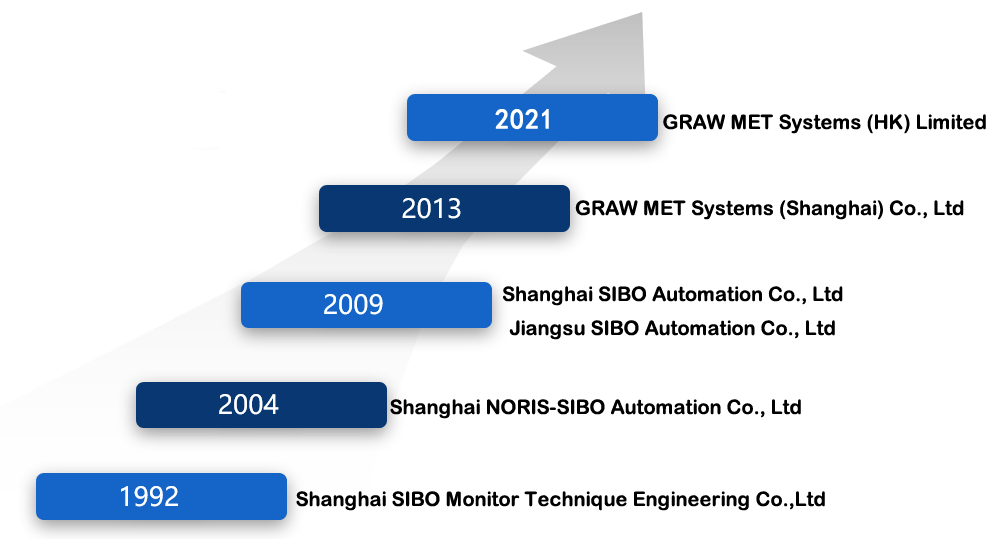 2021 GRAW MET Systems (HK) Limited

2013 GRAW MET Systems (Shanghai) Co., Ltd

2009 Shanghai SIBO Automation Co., Ltd
Jiangsu SIBO Automation Co., Ltd

2004 Shanghai NORIS-SIBO Automation Co., Ltd

1992 Shanghai SIBO Monitor Technique Engineering Co.,Ltd